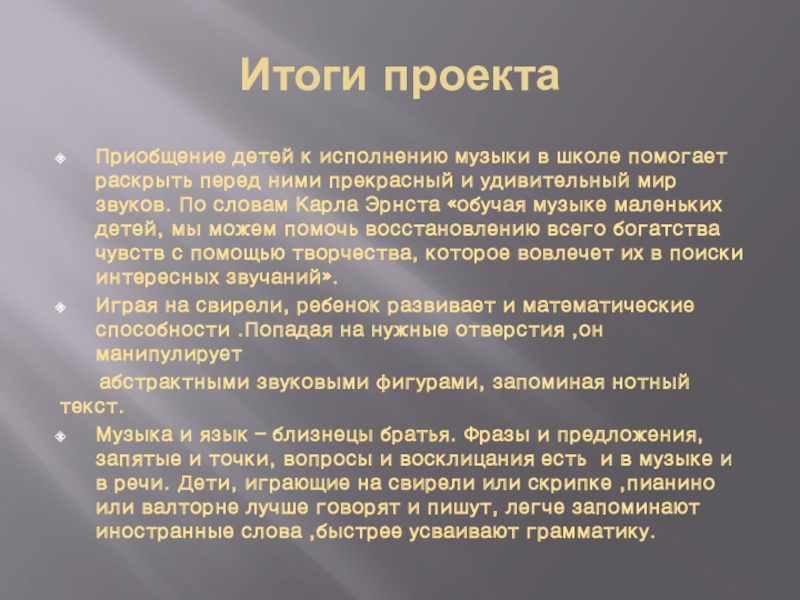 Итоги проекта

Приобщение детей к исполнению музыки в школе помогает раскрыть перед ними прекрасный и удивительный мир звуков. По словам Карла Эрнста «обучая музыке маленьких детей, мы можем помочь восстановлению всего богатства чувств с помощью творчества, которое вовлечет их в поиски интересных звучаний».

Играя на свирели, ребенок развивает и математические способности .Попадая на нужные отверстия ,он манипулирует

абстрактными звуковыми фигурами, запоминая нотный текст.

Музыка и язык – близнецы братья. Фразы и предложения, запятые и точки, вопросы и восклицания есть и в музыке и в речи. Дети, играющие на свирели или скрипке ,пианино или валторне лучше говорят и пишут, легче запоминают иностранные слова ,быстрее усваивают грамматику.